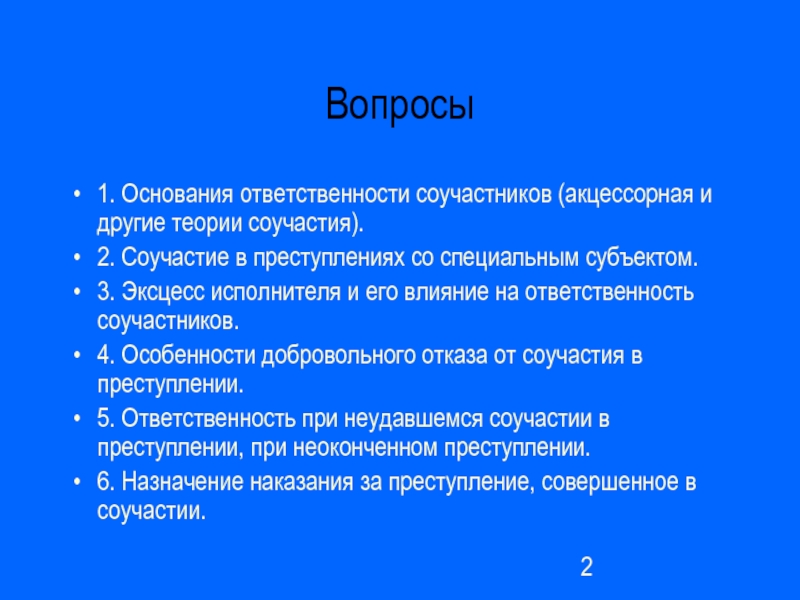 Вопросы

• 1. Основания ответственности соучастников (акцессорная и другие теории соучастия).
• 2. Соучастие в преступлениях со специальным субъектом.
• 3. Эксцесс исполнителя и его влияние на ответственность соучастников.
• 4. Особенности добровольного отказа от соучастия в преступлении.
• 5. Ответственность при неудавшемся соучастии в преступлении, при неоконченном преступлении.
• 6. Назначение наказания за преступление, совершенное в соучастии.

2